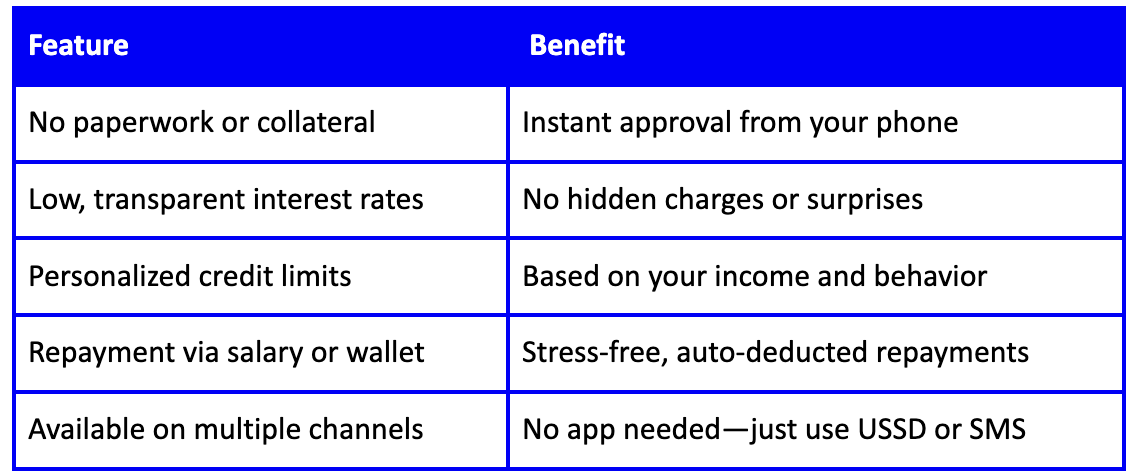 | Feature | Benefit |
|---|---|
| No paperwork or collateral | Instant approval from your phone |
| Low, transparent interest rates | No hidden charges or surprises |
| Personalized credit limits | Based on your income and behavior |
| Repayment via salary or wallet | Stress-free, auto-deducted repayments |
| Available on multiple channels | No app needed—just use USSD or SMS |